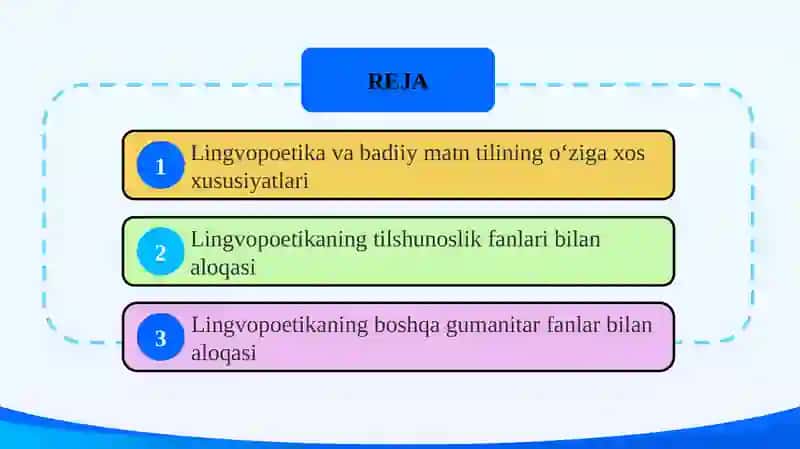 REJA

1 Lingvopoetika va badiiy matn tilining o‘ziga xos xususiyatlari

2 Lingvopoetikaning tilshunoslik fanlari bilan aloqasi

3 Lingvopoetikaning boshqa gumanitar fanlar bilan aloqasi